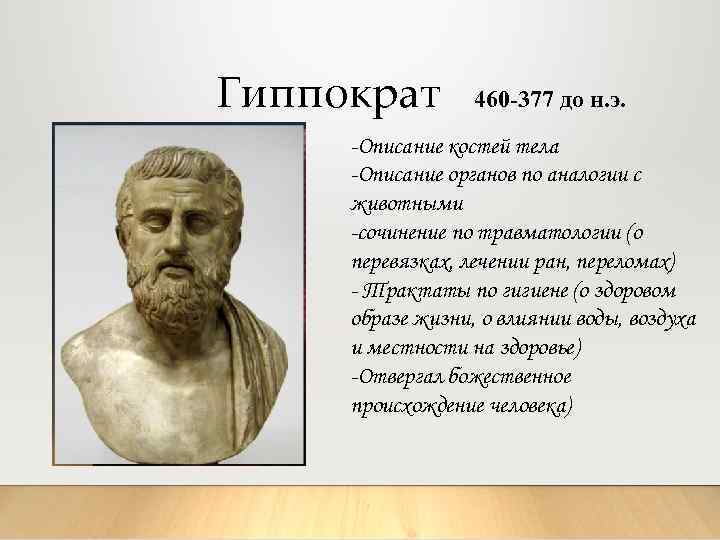 Гиппократ 460-377 до н.э.

-Описание костей тела
-Описание органов по аналогии с животными
-сочинение по травматологии (о перевязках, лечении ран, переломах)
- Трактаты по гигиене (о здоровом образе жизни, о влиянии воды, воздуха и местности на здоровье)
-Отвергал божественное происхождение человека)